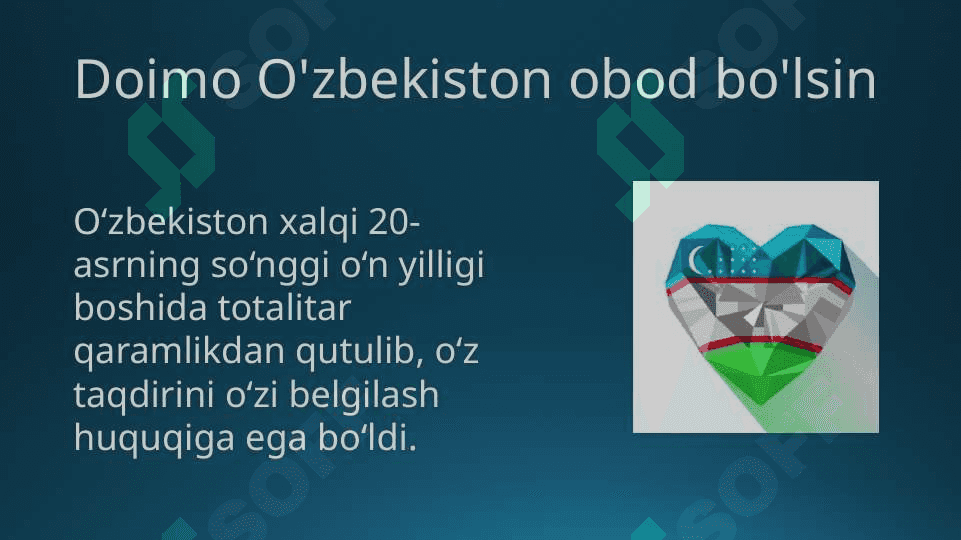 Doimo O'zbekiston obod bo'lsin

O‘zbekiston xalqi 20-asrning so‘nggi o‘n yilligi boshida totalitar qaramlikdan qutulib, o‘z taqdirini o‘zi belgilash huquqiga ega bo‘ldi.